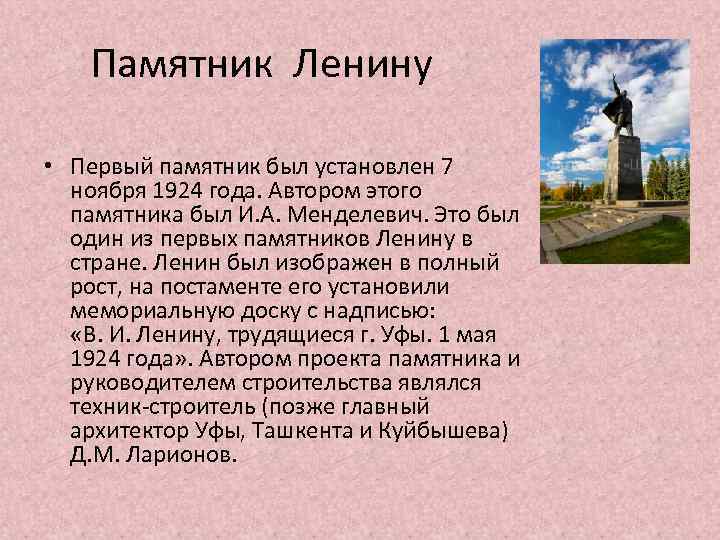 Памятник Ленину

• Первый памятник был установлен 7 ноября 1924 года. Автором этого памятника был И.А. Менделевич. Это был один из первых памятников Ленину в стране. Ленин был изображен в полный рост, на постаменте его установили мемориальную доску с надписью: «В. И. Ленину, трудящиеся г. Уфы. 1 мая 1924 года». Автором проекта памятника и руководителем строительства являлся техник-строитель (позже главный архитектор Уфы, Ташкента и Куйбышева) Д.М. Ларионов.